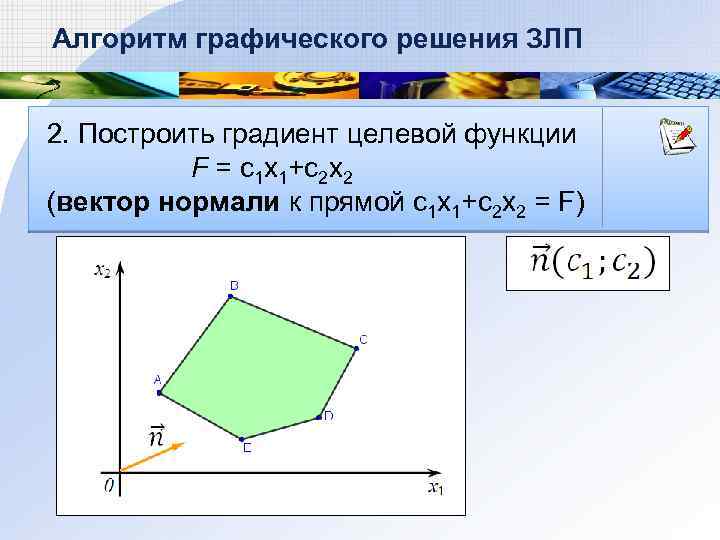 Алгоритм графического решения ЗЛП

2. Построить градиент целевой функции
$F = c_1x_1+c_2x_2$
(**вектор нормали** к прямой $c_1x_1+c_2x_2 = F$)

$\vec{n}(c_1; c_2)$

$x_2$
B
C
A
D
E
$\vec{n}$
0
$x_1$